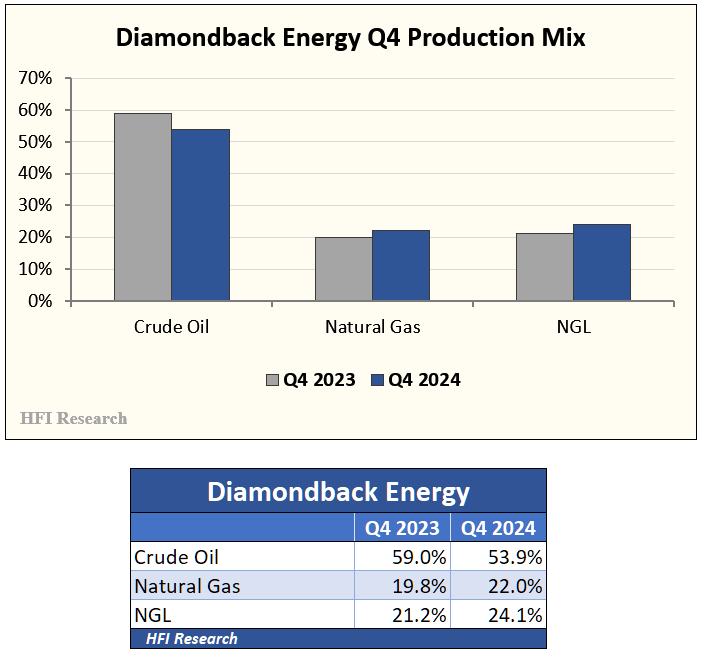 Diamondback Energy Q4 Production Mix

70%
60%
50%
40%
30%
20%
10%
0%

Crude Oil
Natural Gas
NGL

Q4 2023
Q4 2024

HFI Research

Diamondback Energy

| | Q4 2023 | Q4 2024 |
|---|---|---|
| Crude Oil | 59.0% | 53.9% |
| Natural Gas | 19.8% | 22.0% |
| NGL | 21.2% | 24.1% |

HFI Research